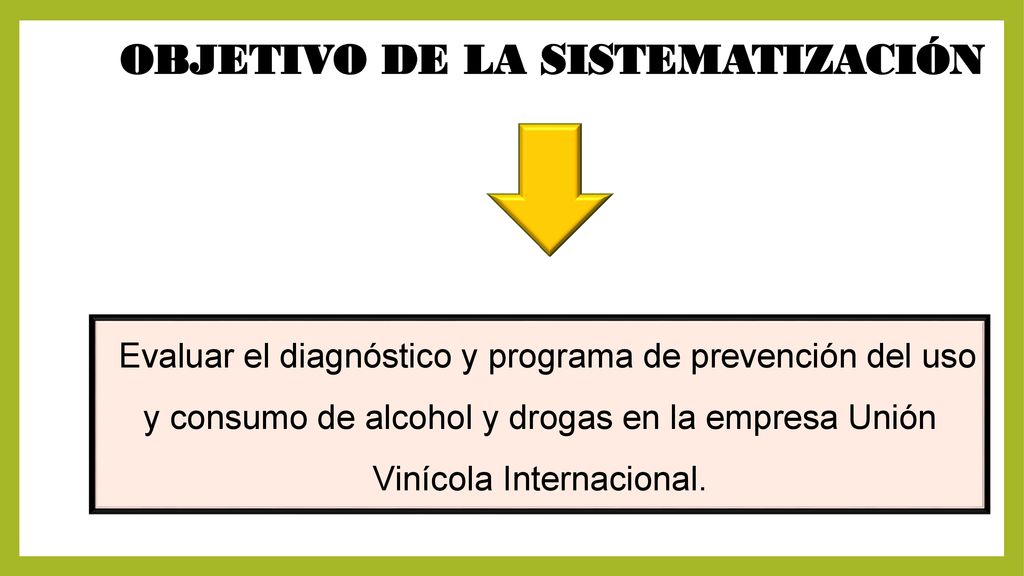 OBJETIVO DE LA SISTEMATIZACIÓN

Evaluar el diagnóstico y programa de prevención del uso y consumo de alcohol y drogas en la empresa Unión Vinícola Internacional.